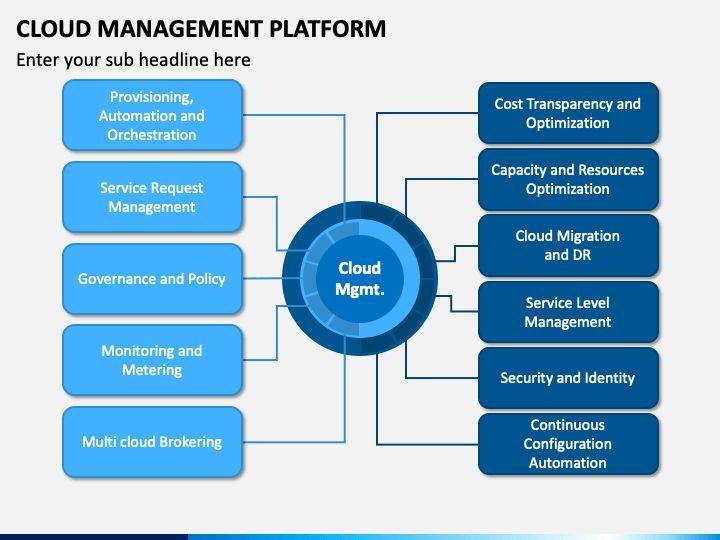 CLOUD MANAGEMENT PLATFORM

Enter your sub headline here

Provisioning, Automation and Orchestration

Service Request Management

Governance and Policy

Monitoring and Metering

Multi cloud Brokering

Cloud Mgmt.

Cost Transparency and Optimization

Capacity and Resources Optimization

Cloud Migration and DR

Service Level Management

Security and Identity

Continuous Configuration Automation